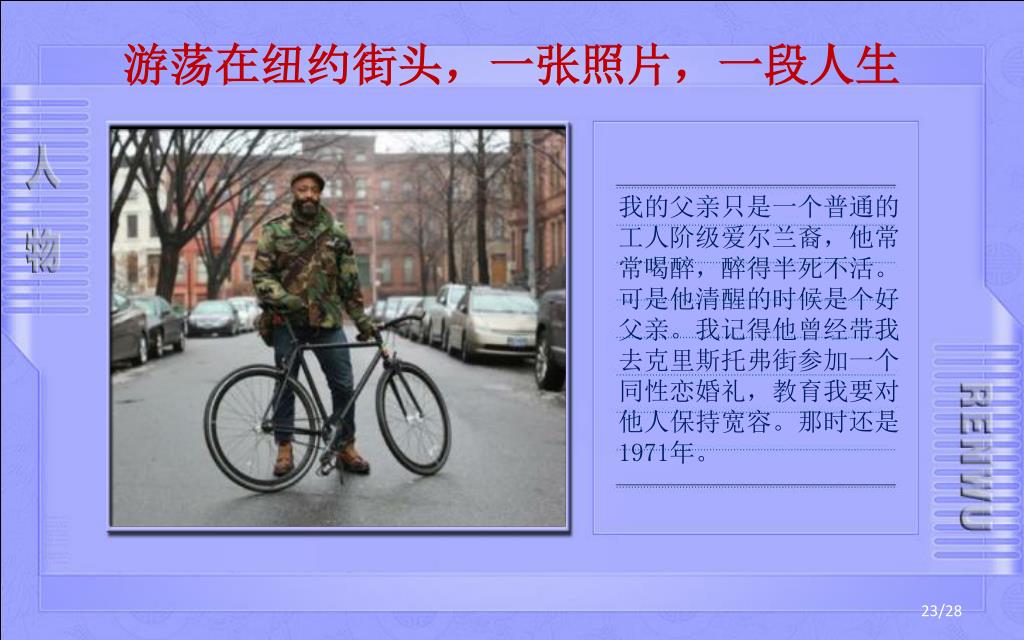 游荡在纽约街头，一张照片，一段人生

人物

我的父亲只是一个普通的工人阶级爱尔兰裔，他常常喝醉，醉得半死不活。可是他清醒的时候是个好父亲。我记得他曾经带我去克里斯托弗街参加一个同性恋婚礼，教育我要对他人保持宽容。那时还是1971年。

RENWU

23/28